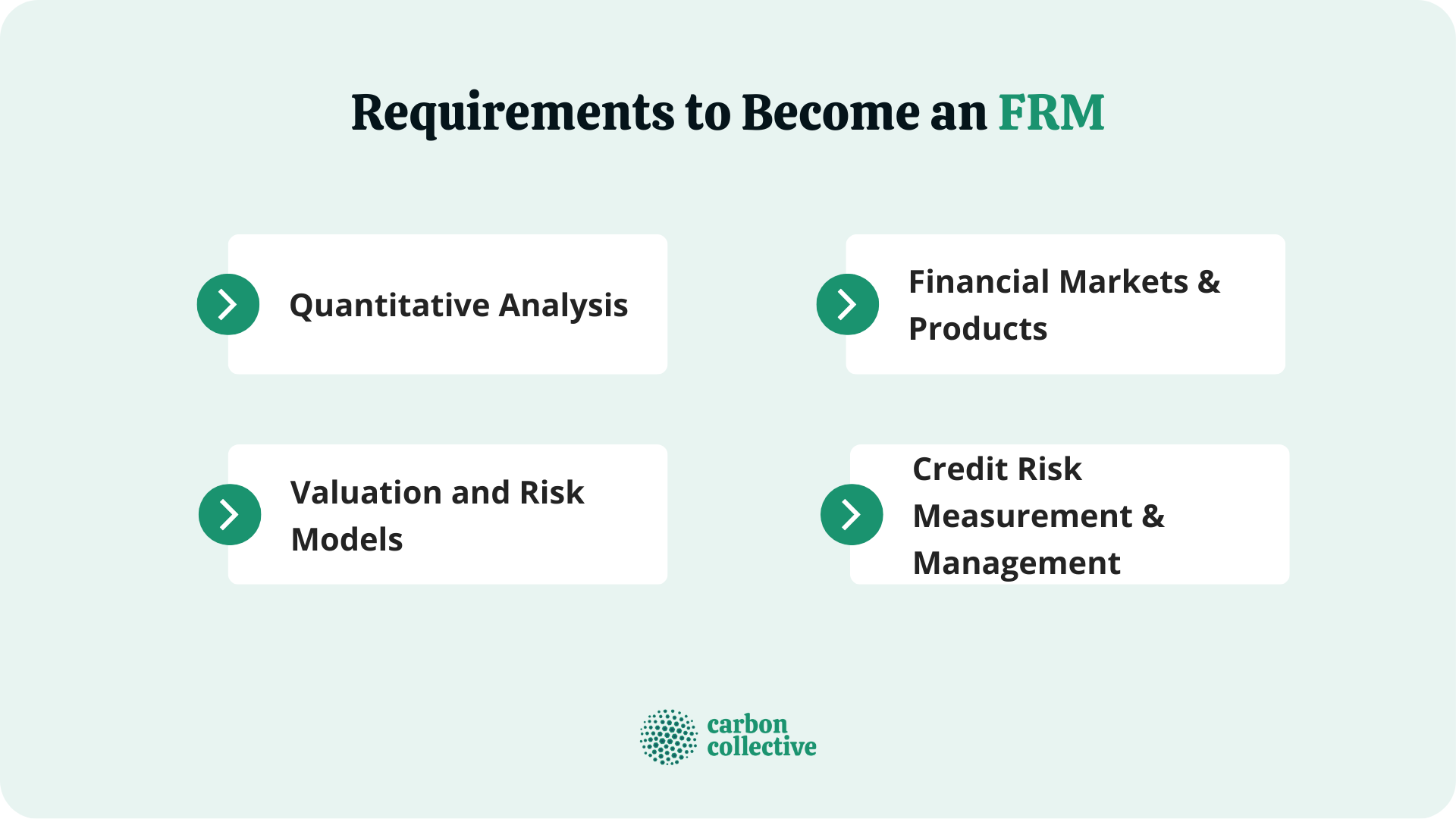 Requirements to Become an FRM

Quantitative Analysis

Financial Markets & Products

Valuation and Risk Models

Credit Risk Measurement & Management

carbon collective